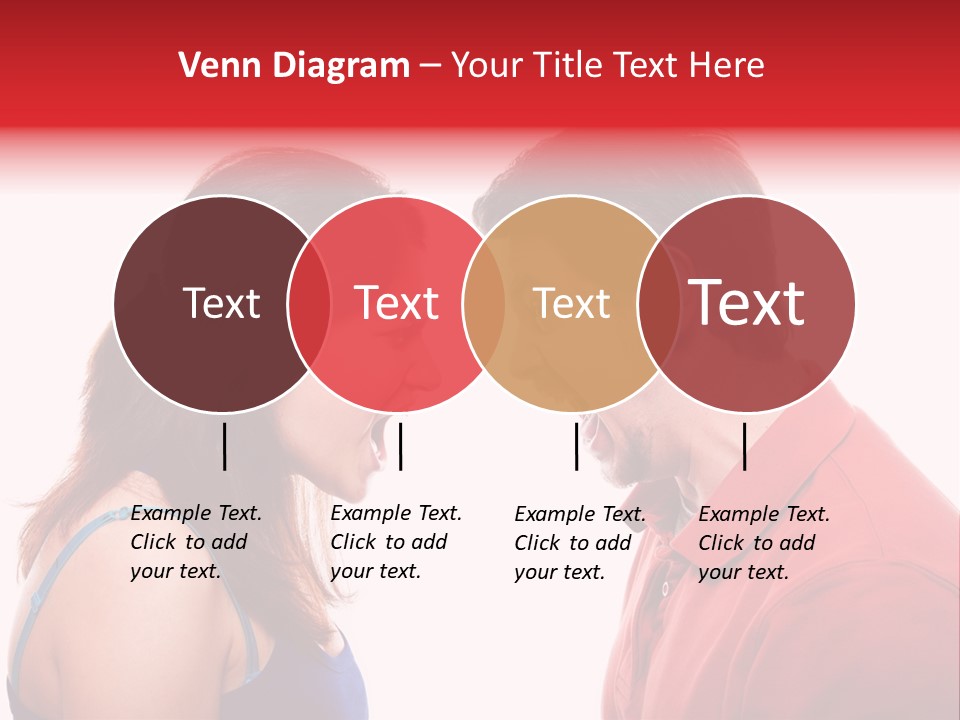 Venn Diagram – Your Title Text Here

Text

Text

Text

Text

Example Text. Click to add your text.

Example Text. Click to add your text.

Example Text. Click to add your text.

Example Text. Click to add your text.